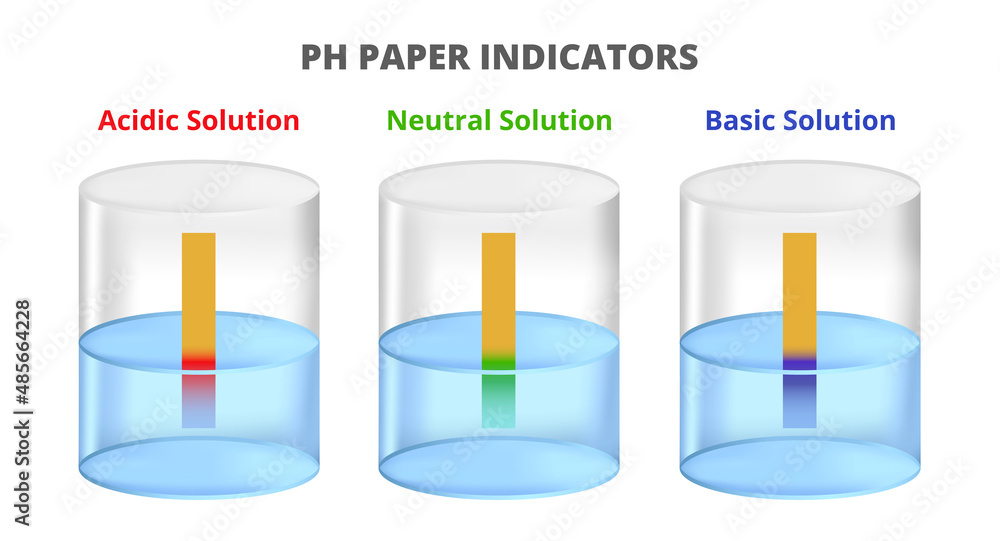 PH PAPER INDICATORS

Acidic Solution

Neutral Solution

Basic Solution

Adobe Stock | #485664228